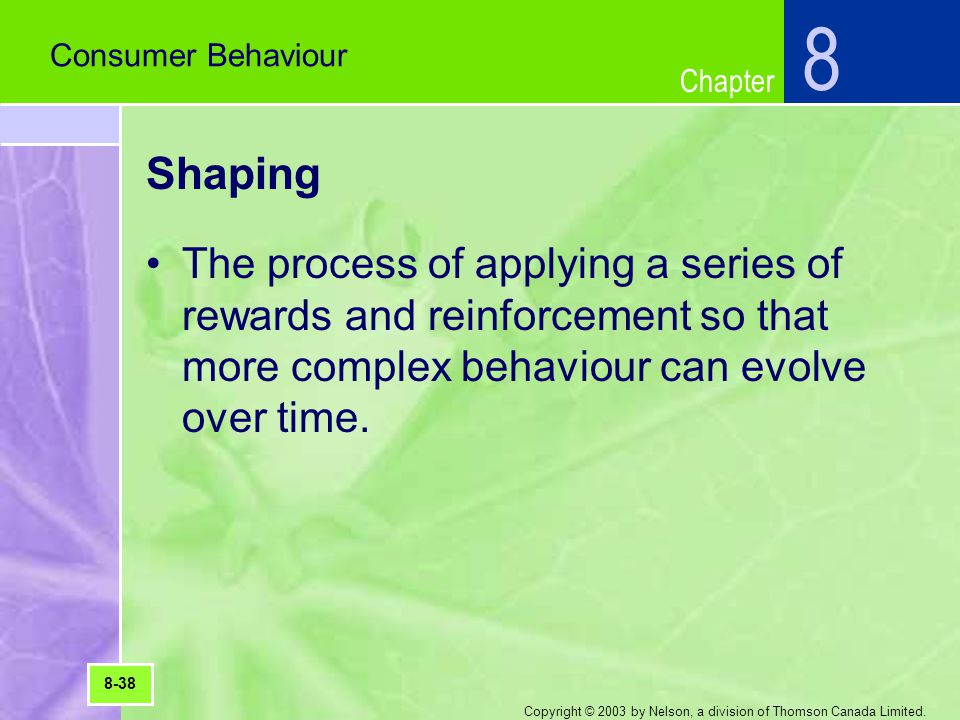 Consumer Behaviour

Chapter 8

Shaping

• The process of applying a series of rewards and reinforcement so that more complex behaviour can evolve over time.

8-38

Copyright © 2003 by Nelson, a division of Thomson Canada Limited.